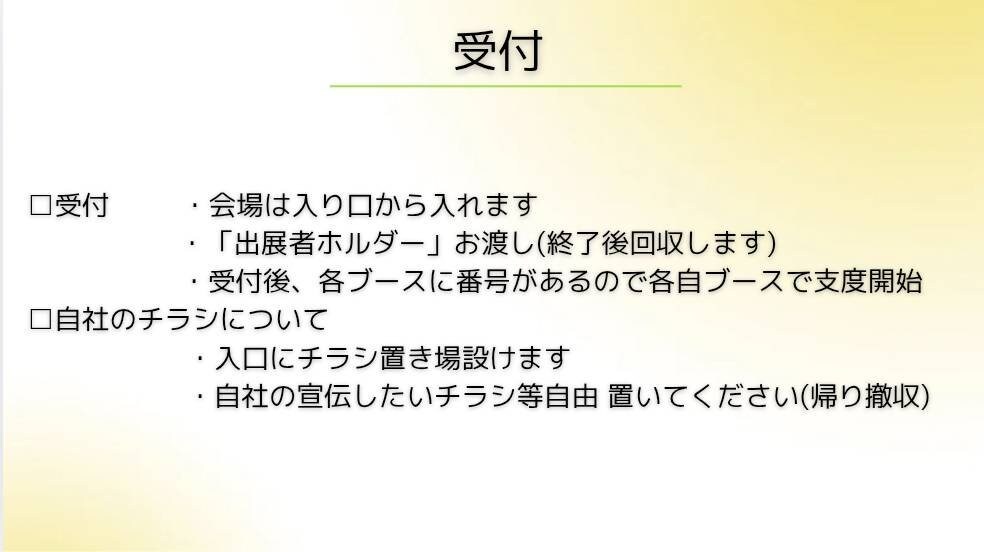 受付

□受付　・会場は入り口から入れます
・「出展者ホルダー」お渡し(終了後回収します)
・受付後、各ブースに番号があるので各自ブースで支度開始

□自社のチラシについて
・入口にチラシ置き場設けます
・自社の宣伝したいチラシ等自由 置いてください(帰り撤収)